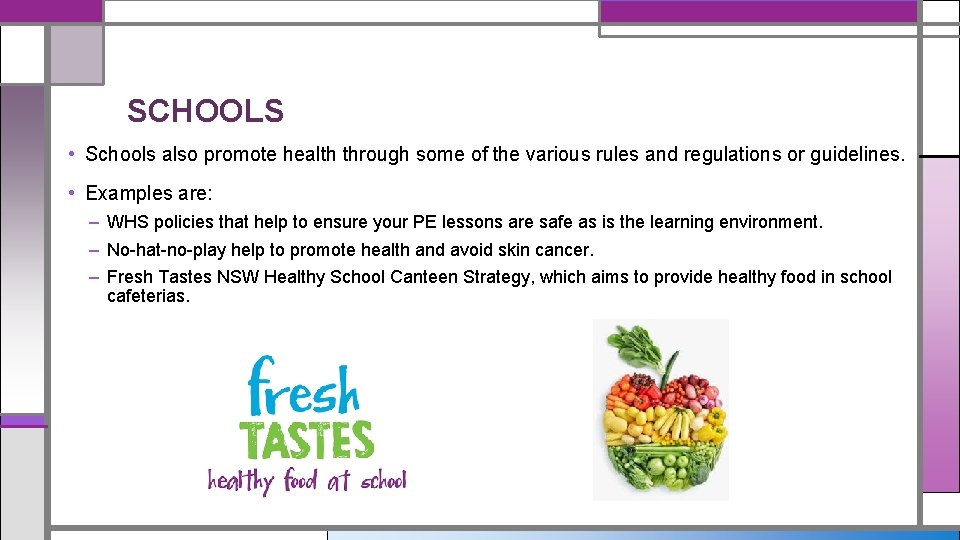 SCHOOLS

• Schools also promote health through some of the various rules and regulations or guidelines.

• Examples are:

– WHS policies that help to ensure your PE lessons are safe as is the learning environment.

– No-hat-no-play help to promote health and avoid skin cancer.

– Fresh Tastes NSW Healthy School Canteen Strategy, which aims to provide healthy food in school cafeterias.

fresh
TASTES
healthy food at school